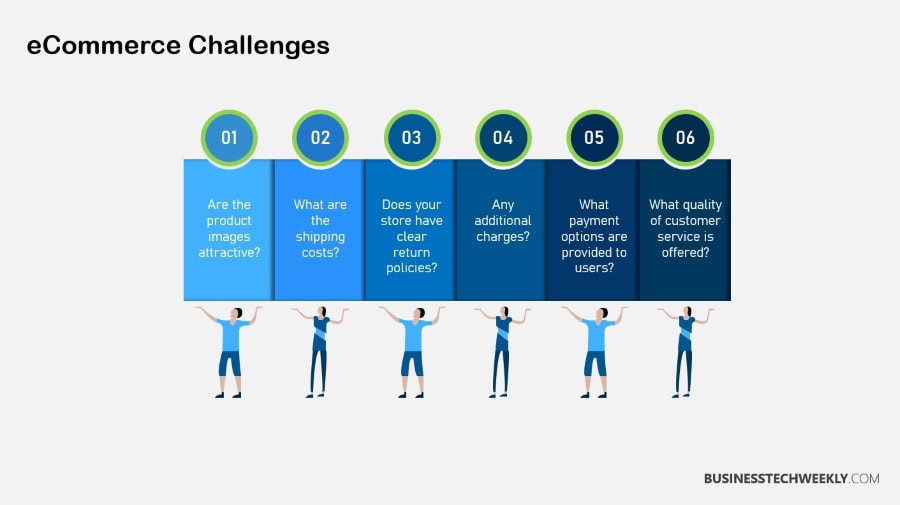 eCommerce Challenges

01
Are the product images attractive?

02
What are the shipping costs?

03
Does your store have clear return policies?

04
Any additional charges?

05
What payment options are provided to users?

06
What quality of customer service is offered?

BUSINESSTECHWEEKLY.COM